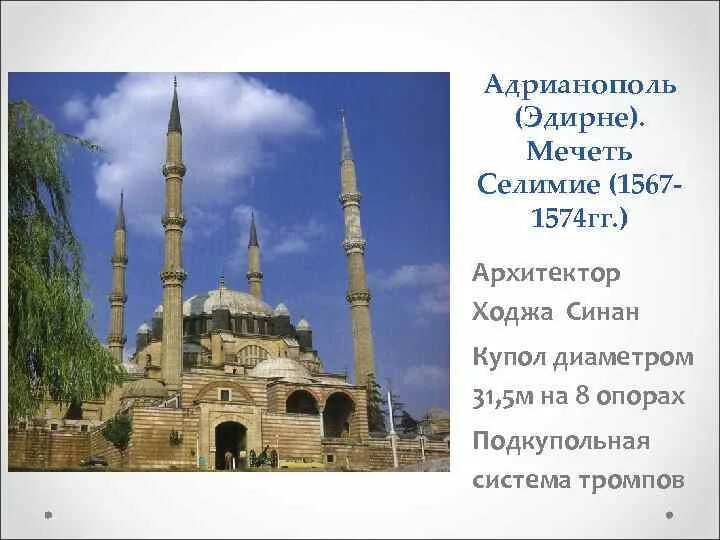 Адрианополь (Эдирне). Мечеть Селимие (1567-1574гг.)

Архитектор Ходжа Синан

Купол диаметром 31,5м на 8 опорах

Подкупольная система тромпов